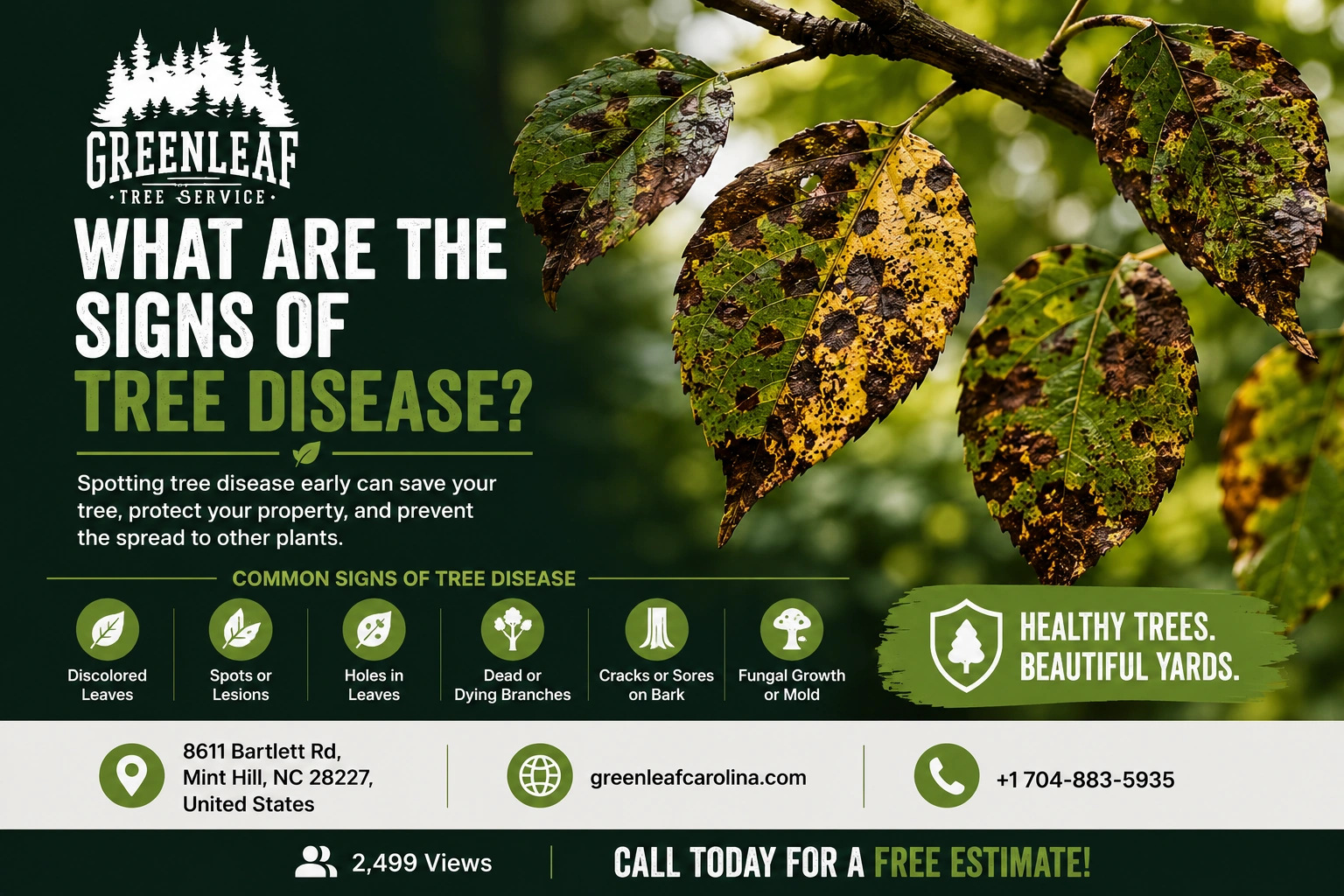 GREENLEAF
TREE SERVICE

WHAT ARE THE SIGNS OF TREE DISEASE?

Spotting tree disease early can save your tree, protect your property, and prevent the spread to other plants.

COMMON SIGNS OF TREE DISEASE

Discolored Leaves

Spots or Lesions

Holes in Leaves

Dead or Dying Branches

Cracks or Sores on Bark

Fungal Growth or Mold

HEALTHY TREES. BEAUTIFUL YARDS.

8611 Bartlett Rd, Mint Hill, NC 28227, United States

greenleafcarolina.com

+1 704-883-5935

2,499 Views

CALL TODAY FOR A FREE ESTIMATE!